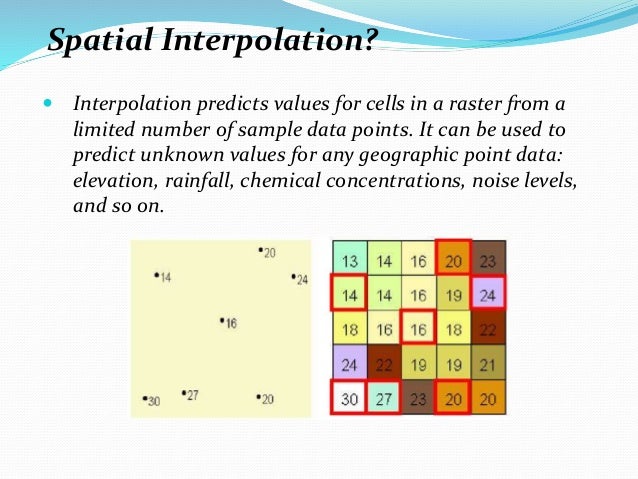 Spatial Interpolation?

Interpolation predicts values for cells in a raster from a limited number of sample data points. It can be used to predict unknown values for any geographic point data: elevation, rainfall, chemical concentrations, noise levels, and so on.

20
14
24
16
30
27
20

| 13 | 14 | 16 | 20 | 23 |
|---|---|---|---|---|
| 14 | 14 | 16 | 19 | 24 |
| 18 | 16 | 16 | 18 | 22 |
| 24 | 22 | 19 | 19 | 21 |
| 30 | 27 | 23 | 20 | 20 |